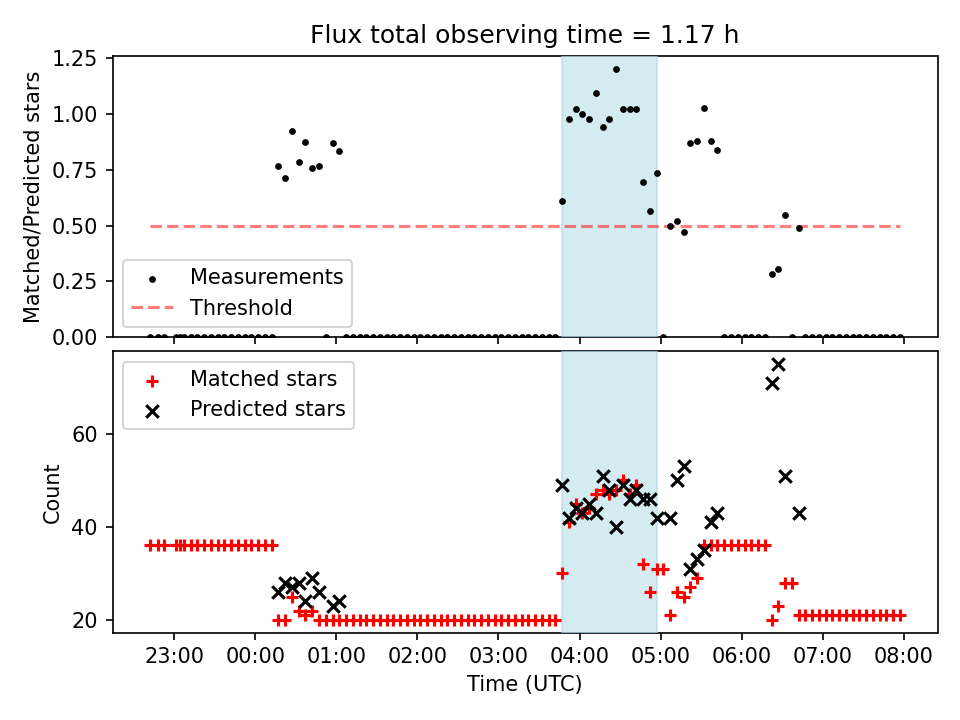 Flux total observing time = 1.17 h

Matched/Predicted stars

1.25
1.00
0.75
0.50
0.25
0.00

Measurements
Threshold

Matched stars
Predicted stars

Count

60
40
20

23:00 00:00 01:00 02:00 03:00 04:00 05:00 06:00 07:00 08:00

Time (UTC)